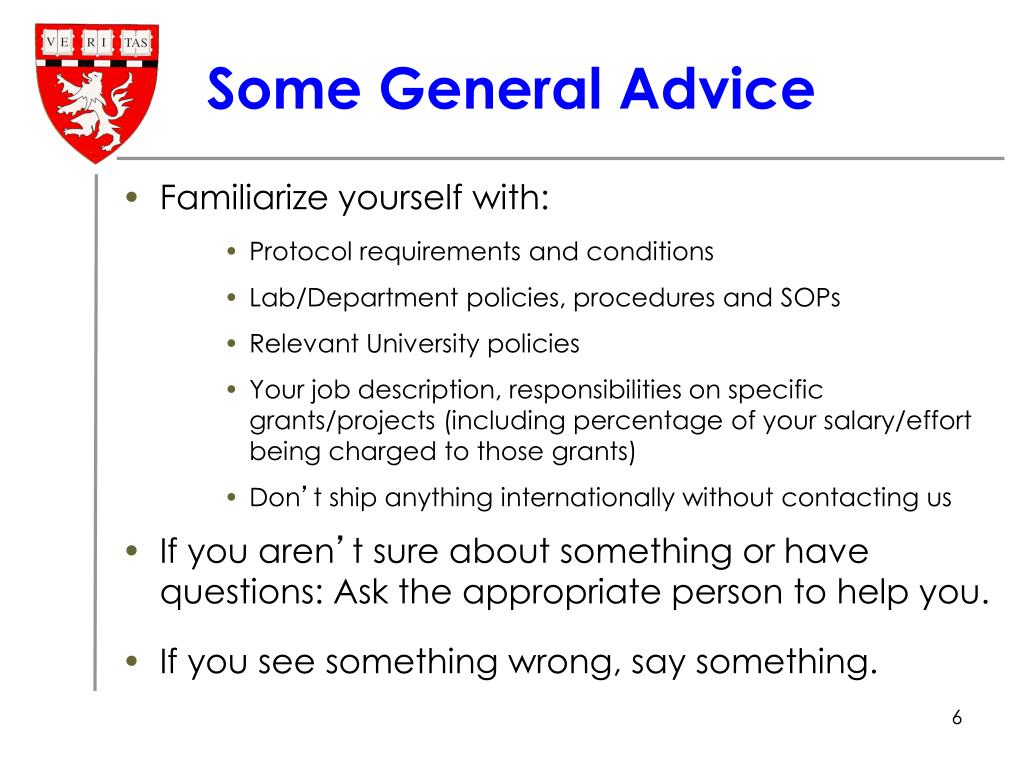 VE RI TAS

Some General Advice

• Familiarize yourself with:
 • Protocol requirements and conditions
 • Lab/Department policies, procedures and SOPs
 • Relevant University policies
 • Your job description, responsibilities on specific grants/projects (including percentage of your salary/effort being charged to those grants)
 • Don’ t ship anything internationally without contacting us

• If you aren’ t sure about something or have questions: Ask the appropriate person to help you.

• If you see something wrong, say something.

6